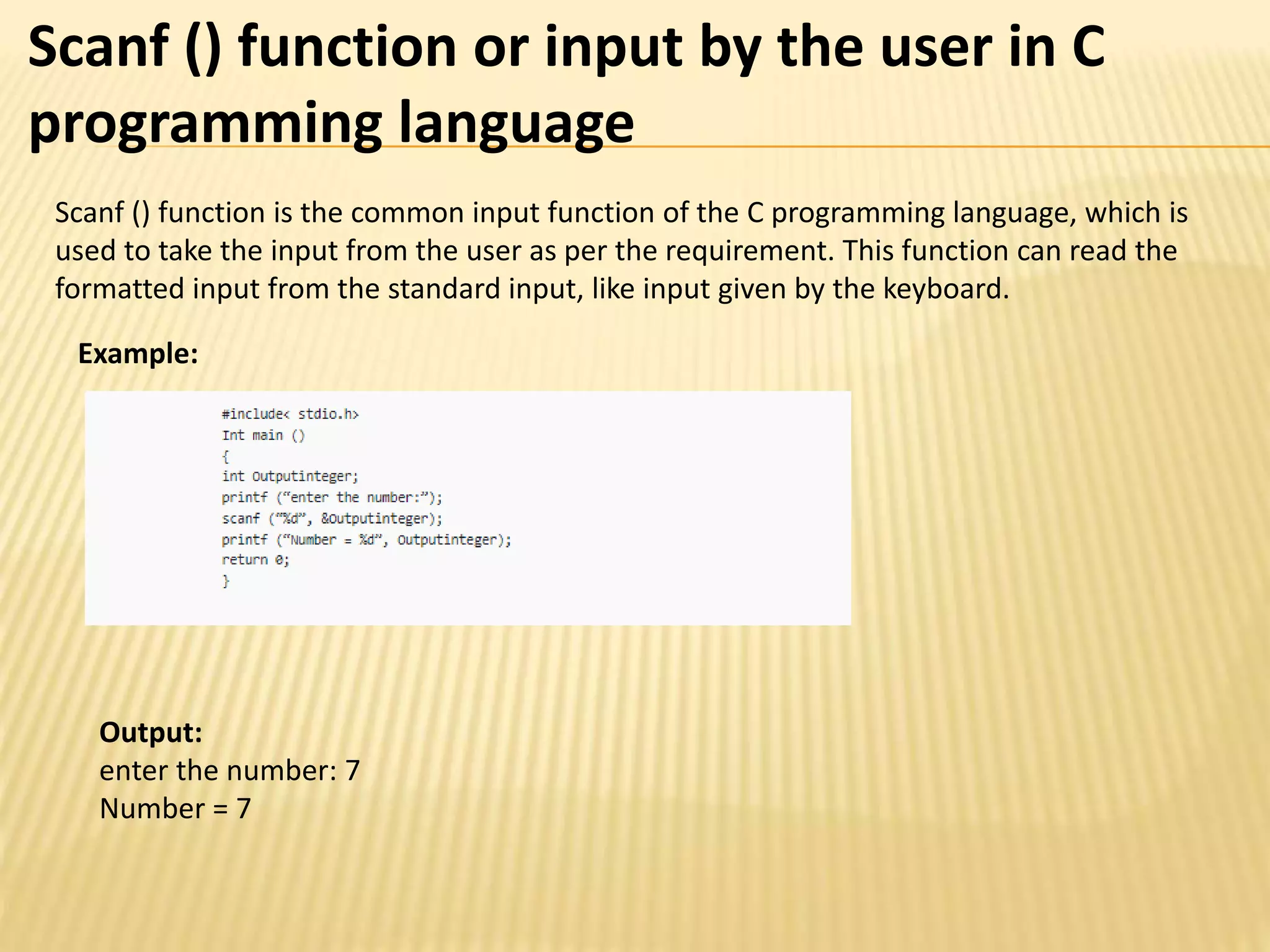 Scanf () function or input by the user in C programming language

Scanf () function is the common input function of the C programming language, which is used to take the input from the user as per the requirement. This function can read the formatted input from the standard input, like input given by the keyboard.

Example:

#include< stdio.h>
Int main ()
{
int Outputinteger;
printf (“enter the number:”);
scanf (“%d”, &Outputinteger);
printf (“Number = %d”, Outputinteger);
return 0;
}

Output:
enter the number: 7
Number = 7